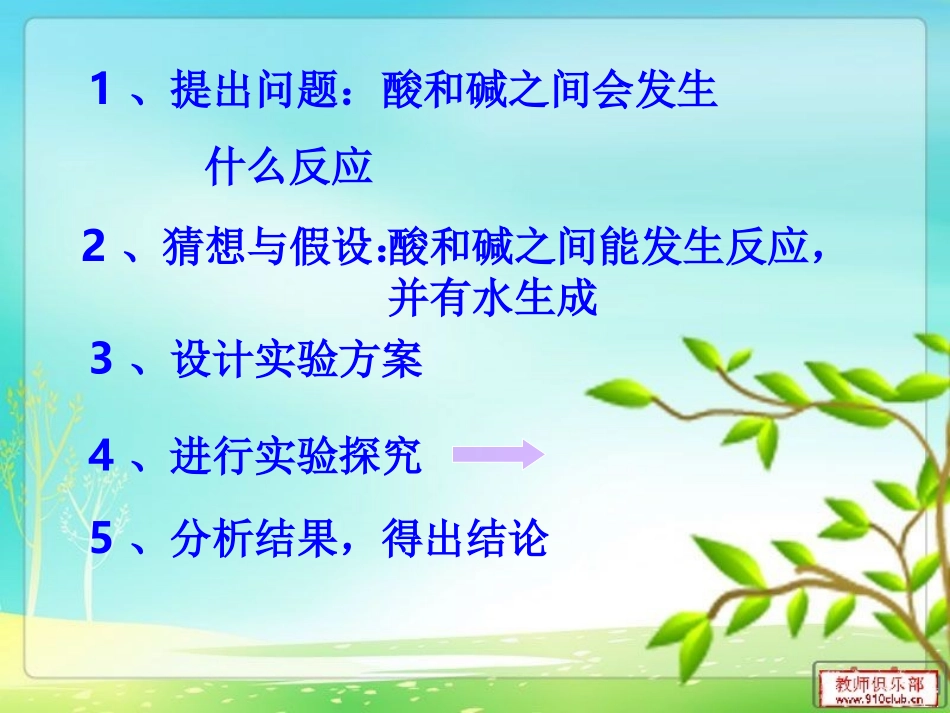 1 、提出问题：酸和碱之间会发生什么反应

2 、猜想与假设:酸和碱之间能发生反应，并有水生成

3 、设计实验方案

4 、进行实验探究

5 、分析结果，得出结论

教师俱乐部
www.910club.cn